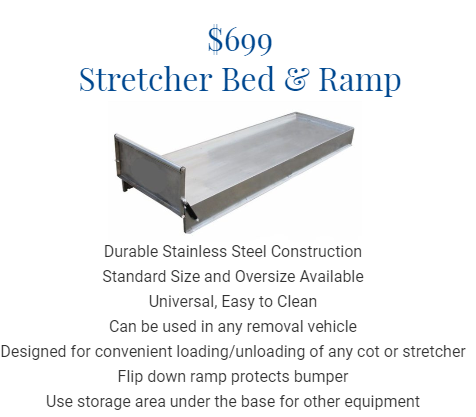 $699
Stretcher Bed & Ramp

Durable Stainless Steel Construction
Standard Size and Oversize Available
Universal, Easy to Clean
Can be used in any removal vehicle
Designed for convenient loading/unloading of any cot or stretcher
Flip down ramp protects bumper
Use storage area under the base for other equipment